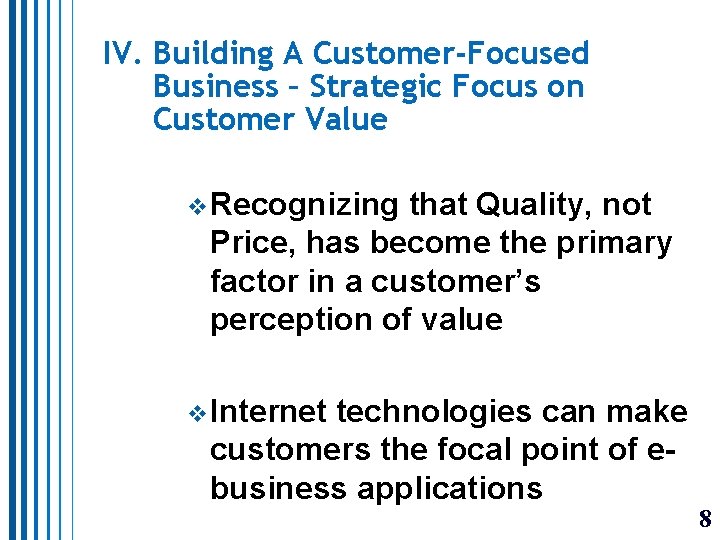 IV. Building A Customer-Focused Business – Strategic Focus on Customer Value

❖ Recognizing that Quality, not Price, has become the primary factor in a customer's perception of value

❖ Internet technologies can make customers the focal point of e-business applications

8